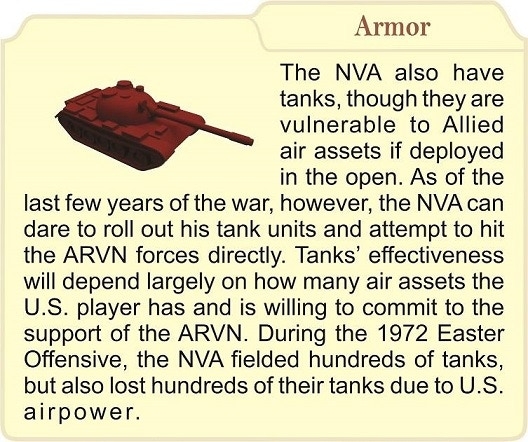 Armor

The NVA also have tanks, though they are vulnerable to Allied air assets if deployed in the open. As of the last few years of the war, however, the NVA can dare to roll out his tank units and attempt to hit the ARVN forces directly. Tanks' effectiveness will depend largely on how many air assets the U.S. player has and is willing to commit to the support of the ARVN. During the 1972 Easter Offensive, the NVA fielded hundreds of tanks, but also lost hundreds of their tanks due to U.S. airpower.